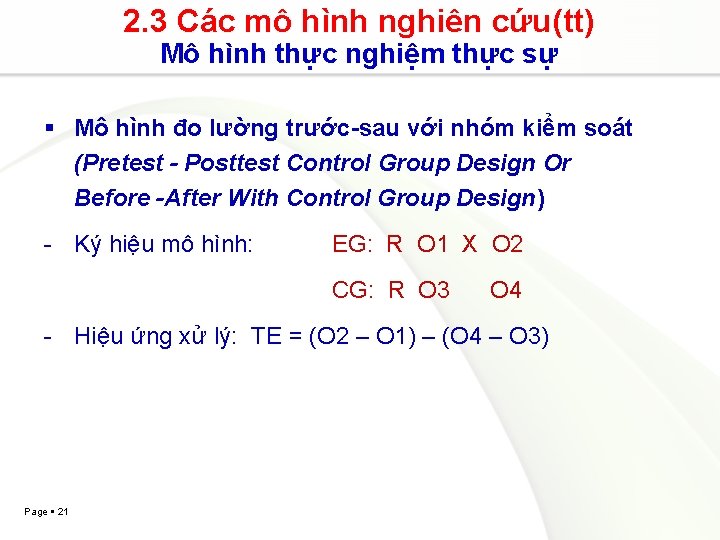 2.3 Các mô hình nghiên cứu(tt)
Mô hình thực nghiệm thực sự

▪ Mô hình đo lường trước-sau với nhóm kiểm soát (Pretest - Posttest Control Group Design Or Before -After With Control Group Design)

- Ký hiệu mô hình: EG: R O1 X O2

CG: R O3 O4

- Hiệu ứng xử lý: TE = (O2 – O1) – (O4 – O3)

Page ▪ 21